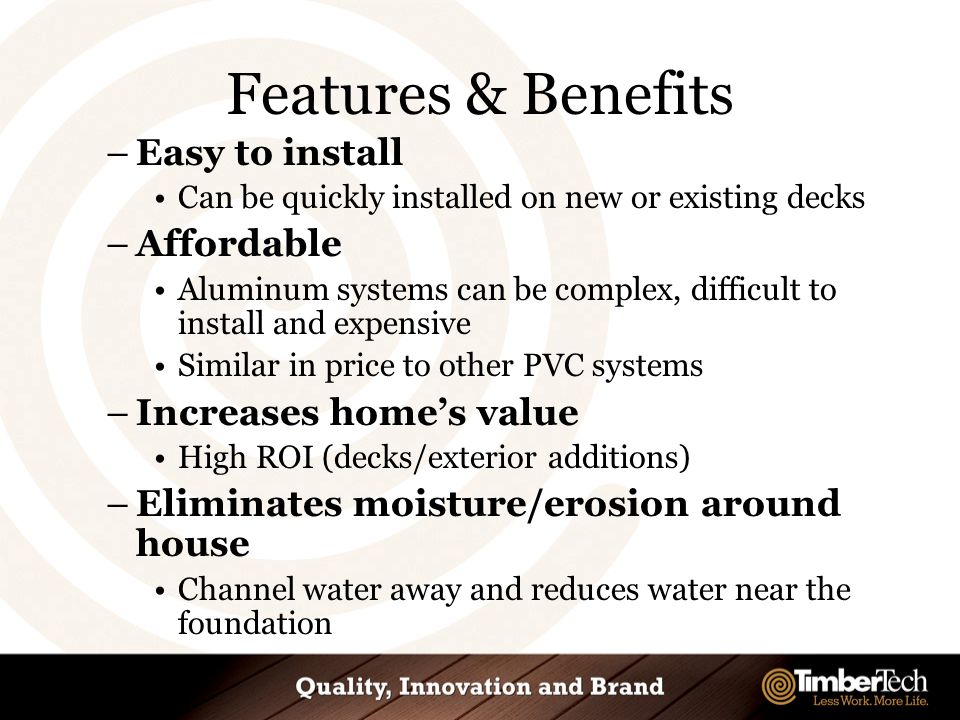 Features & Benefits

– Easy to install

• Can be quickly installed on new or existing decks

– Affordable

• Aluminum systems can be complex, difficult to install and expensive

• Similar in price to other PVC systems

– Increases home's value

• High ROI (decks/exterior additions)

– Eliminates moisture/erosion around house

• Channel water away and reduces water near the foundation

Quality, Innovation and Brand

TimberTech
Less Work. More Life.